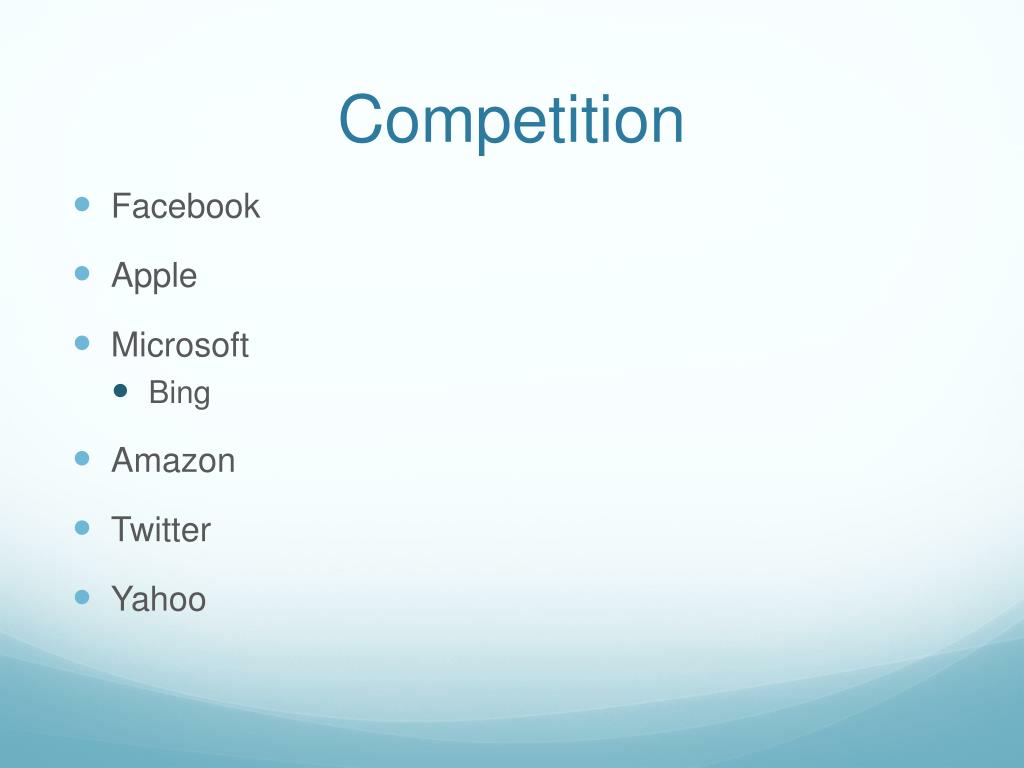 Competition

- Facebook
- Apple
- Microsoft
  - Bing
- Amazon
- Twitter
- Yahoo